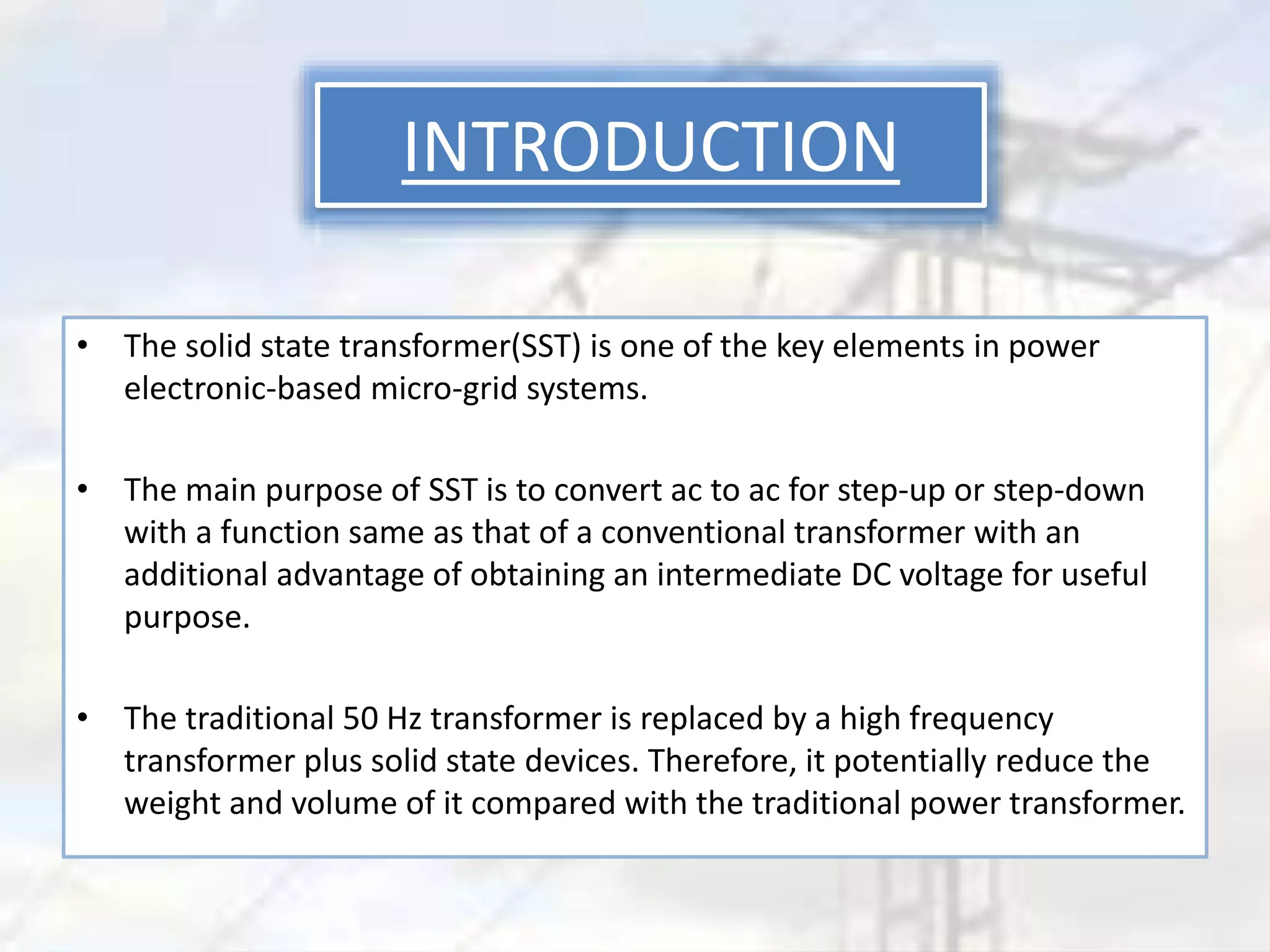 INTRODUCTION

• The solid state transformer(SST) is one of the key elements in power electronic-based micro-grid systems.

• The main purpose of SST is to convert ac to ac for step-up or step-down with a function same as that of a conventional transformer with an additional advantage of obtaining an intermediate DC voltage for useful purpose.

• The traditional 50 Hz transformer is replaced by a high frequency transformer plus solid state devices. Therefore, it potentially reduce the weight and volume of it compared with the traditional power transformer.